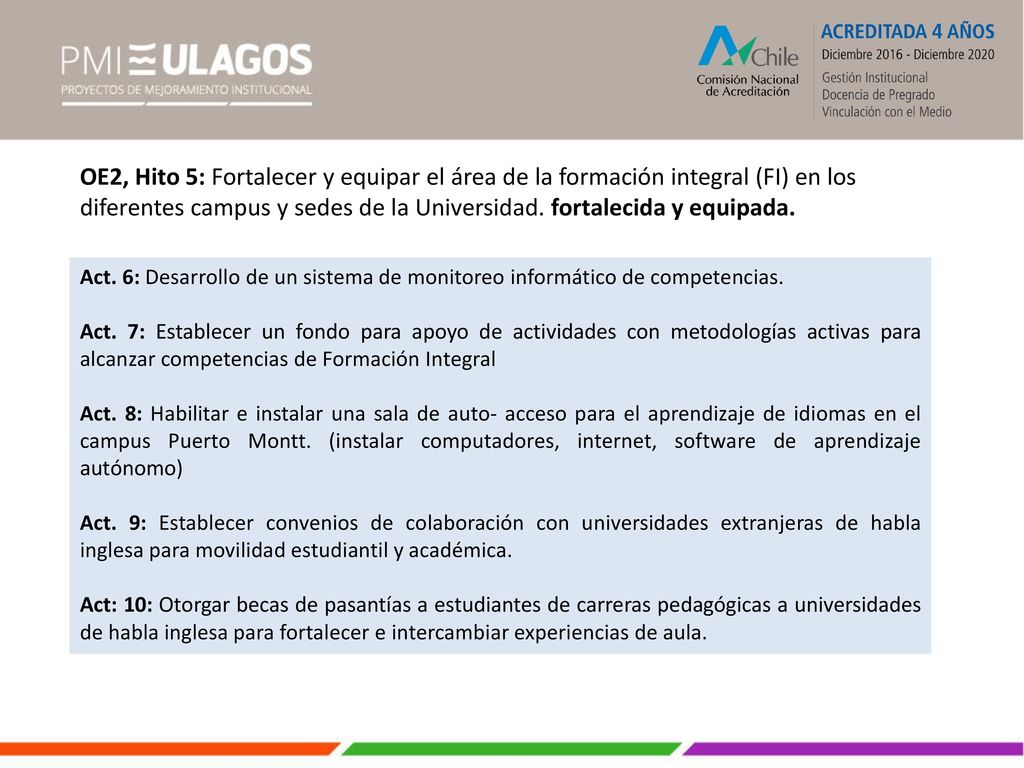 PMI ULAGOS
PROYECTOS DE MEJORAMIENTO INSTITUCIONAL

Chile
Comisión Nacional de Acreditación

ACREDITADA 4 AÑOS
Diciembre 2016 - Diciembre 2020
Gestión Institucional
Docencia de Pregrado
Vinculación con el Medio

OE2, Hito 5: Fortalecer y equipar el área de la formación integral (FI) en los diferentes campus y sedes de la Universidad. fortalecida y equipada.

Act. 6: Desarrollo de un sistema de monitoreo informático de competencias.

Act. 7: Establecer un fondo para apoyo de actividades con metodologías activas para alcanzar competencias de Formación Integral

Act. 8: Habilitar e instalar una sala de auto- acceso para el aprendizaje de idiomas en el campus Puerto Montt. (instalar computadores, internet, software de aprendizaje autónomo)

Act. 9: Establecer convenios de colaboración con universidades extranjeras de habla inglesa para movilidad estudiantil y académica.

Act: 10: Otorgar becas de pasantías a estudiantes de carreras pedagógicas a universidades de habla inglesa para fortalecer e intercambiar experiencias de aula.